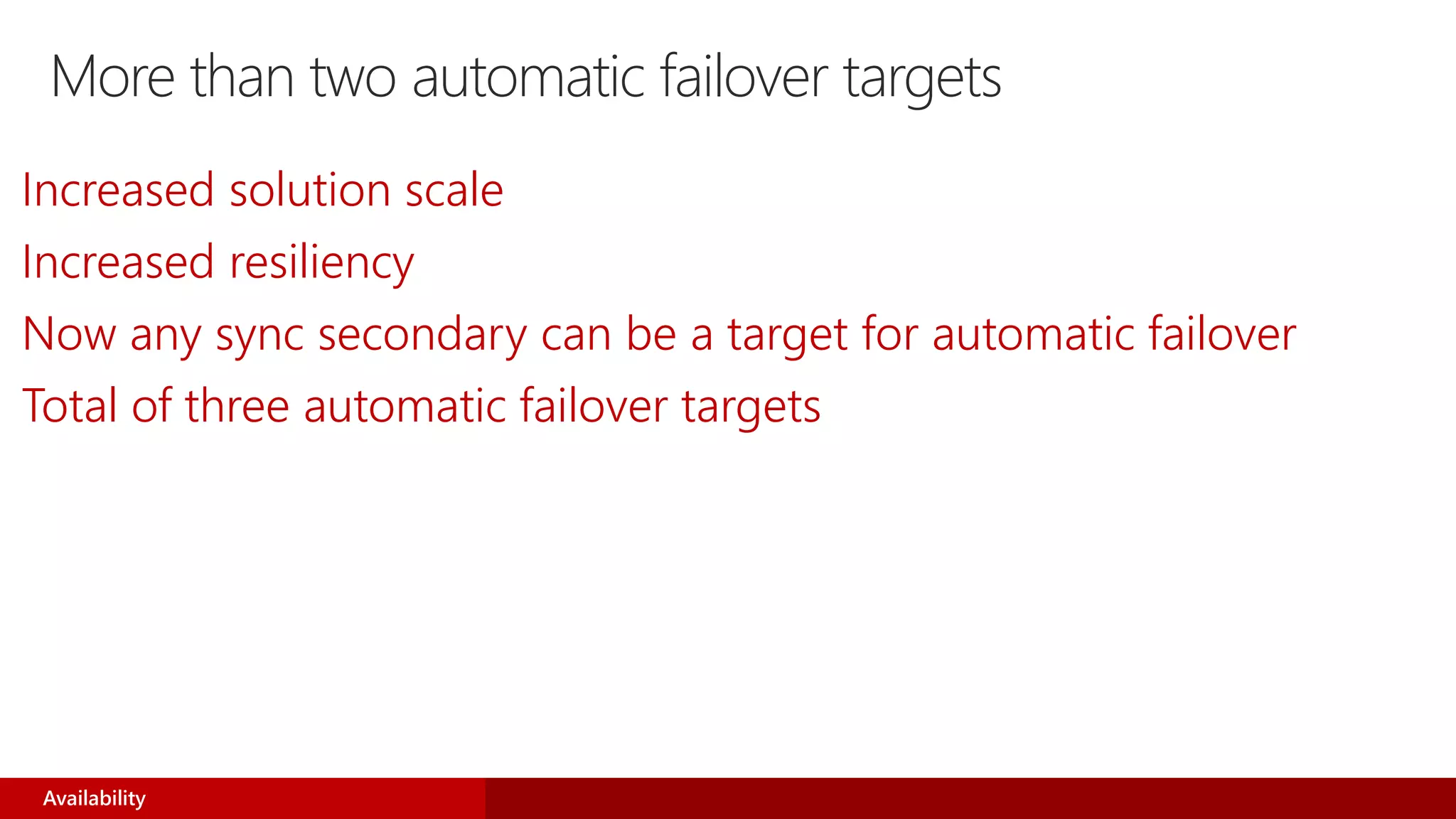 More than two automatic failover targets

Increased solution scale

Increased resiliency

Now any sync secondary can be a target for automatic failover

Total of three automatic failover targets

Availability